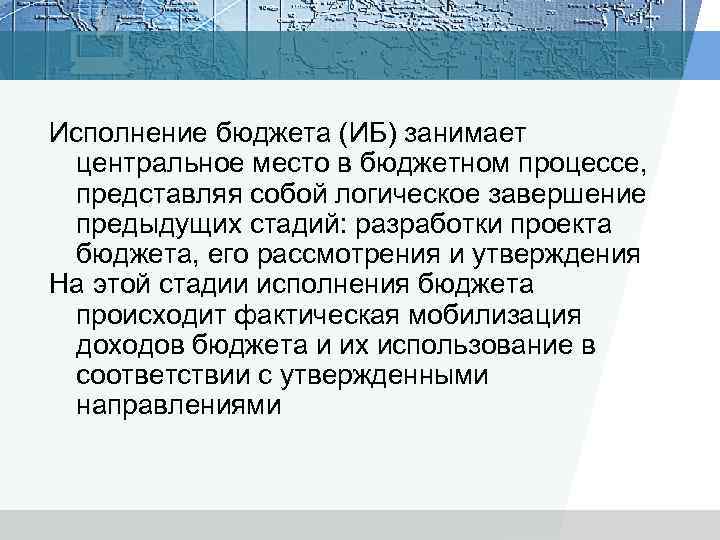 Исполнение бюджета (ИБ) занимает центральное место в бюджетном процессе, представляя собой логическое завершение предыдущих стадий: разработки проекта бюджета, его рассмотрения и утверждения

На этой стадии исполнения бюджета происходит фактическая мобилизация доходов бюджета и их использование в соответствии с утвержденными направлениями